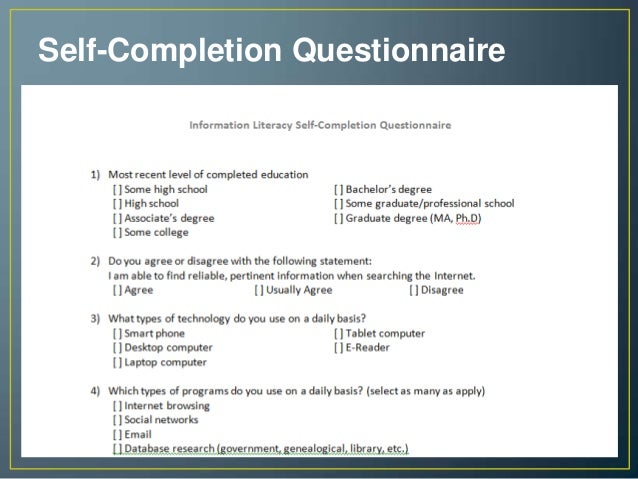 Self-Completion Questionnaire

Information Literacy Self-Completion Questionnaire

1) Most recent level of completed education
[ ] Some high school
[ ] High school
[ ] Associate's degree
[ ] Some college
[ ] Bachelor's degree
[ ] Some graduate/professional school
[ ] Graduate degree (MA, Ph.D)

2) Do you agree or disagree with the following statement:
I am able to find reliable, pertinent information when searching the Internet.
[ ] Agree
[ ] Usually Agree
[ ] Disagree

3) What types of technology do you use on a daily basis?
[ ] Smart phone
[ ] Desktop computer
[ ] Laptop computer
[ ] Tablet computer
[ ] E-Reader

4) Which types of programs do you use on a daily basis? (select as many as apply)
[ ] Internet browsing
[ ] Social networks
[ ] Email
[ ] Database research (government, genealogical, library, etc.)